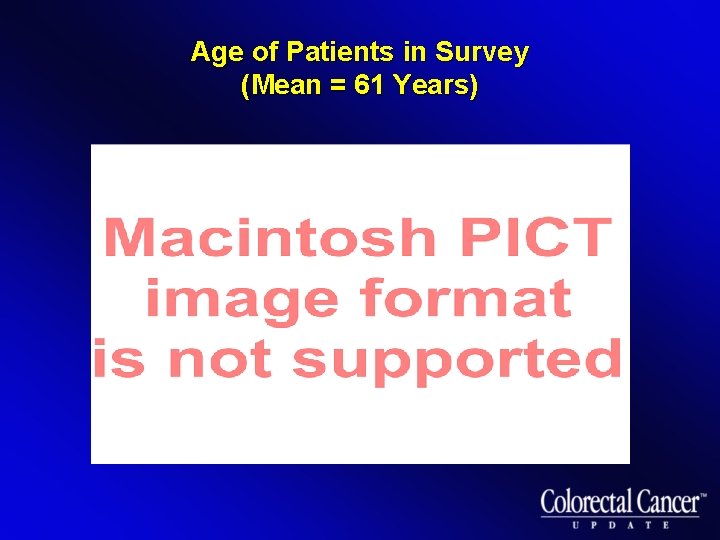 Age of Patients in Survey
(Mean = 61 Years)

Macintosh PICT image format is not supported

Colorectal Cancer™
UPDATE